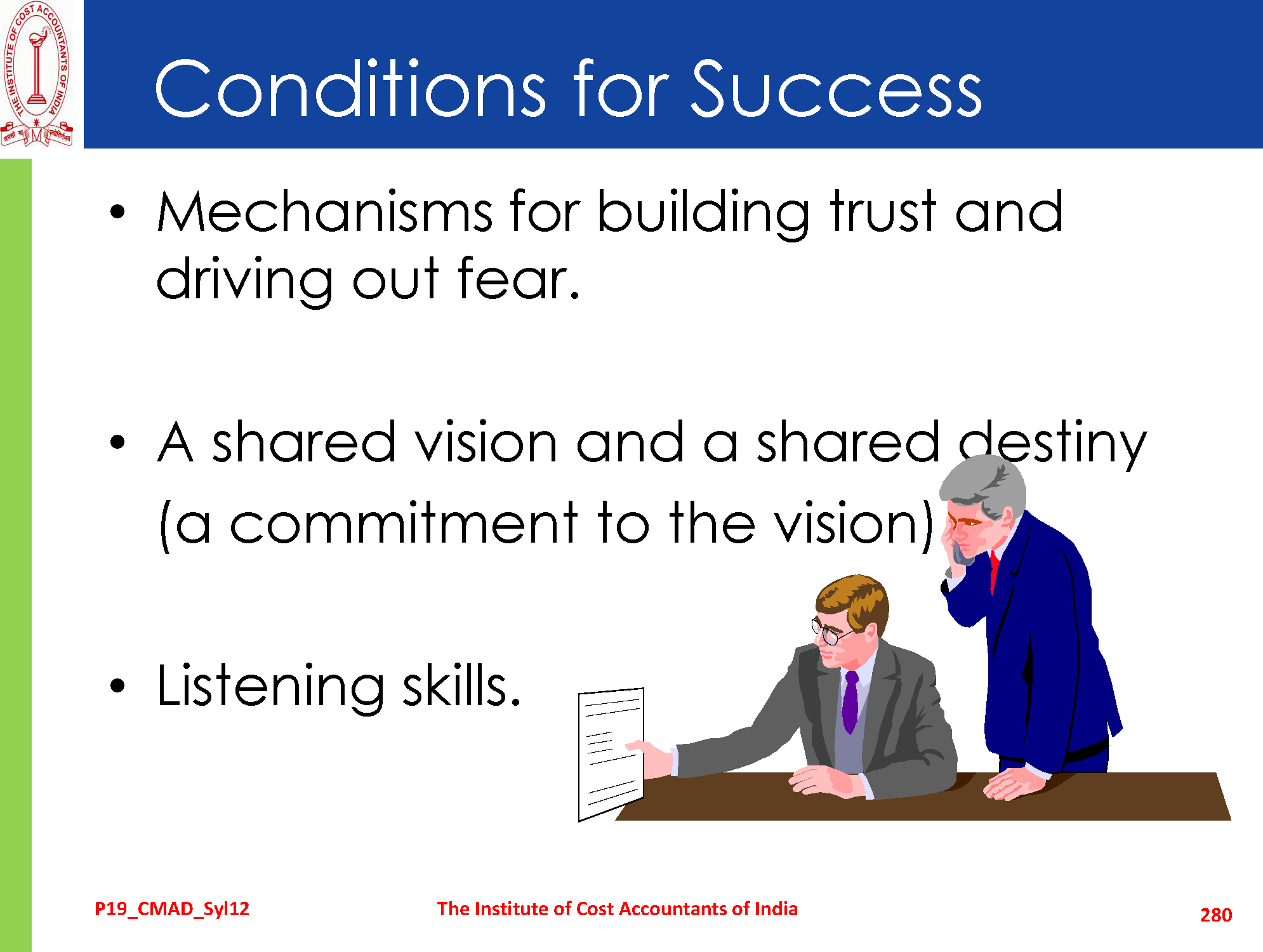 THE INSTITUTE OF COST ACCOUNTANTS OF INDIA

तमसो मा ज्योतिर्गमय

Conditions for Success

• Mechanisms for building trust and driving out fear.

• A shared vision and a shared destiny (a commitment to the vision)

• Listening skills.

P19_CMAD_Syl12

The Institute of Cost Accountants of India

280